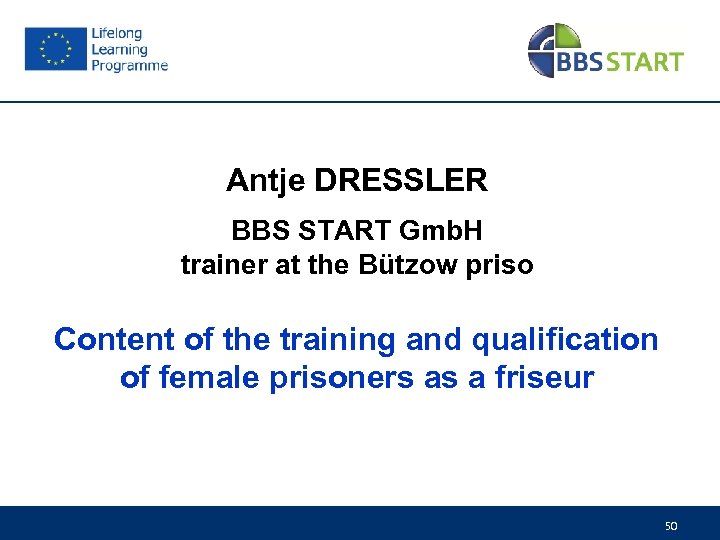 Lifelong Learning Programme

BBS START

Antje DRESSLER

BBS START GmbH
trainer at the Bützow priso

Content of the training and qualification of female prisoners as a friseur

50